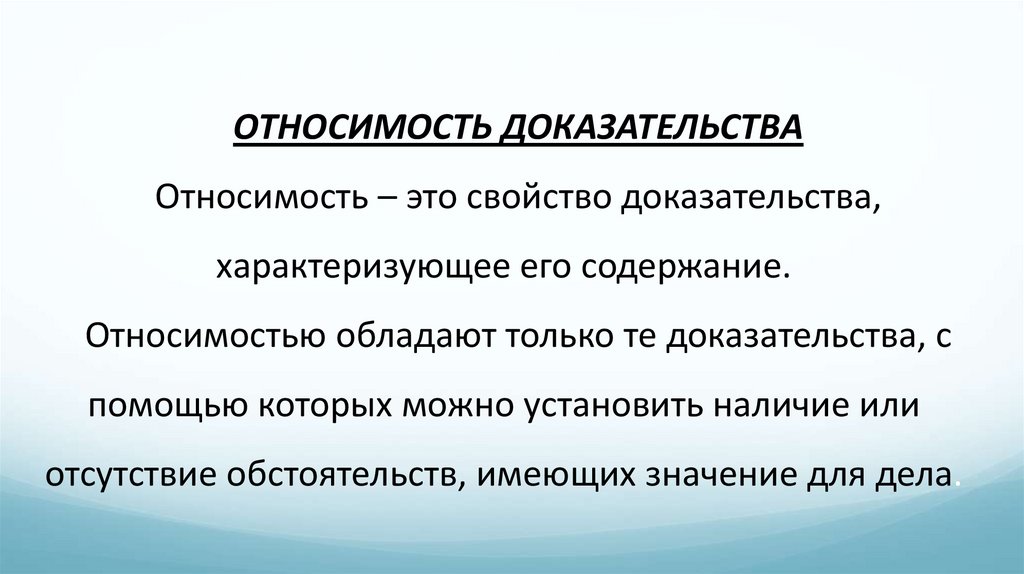 ОТНОСИМОСТЬ ДОКАЗАТЕЛЬСТВА

Относимость – это свойство доказательства, характеризующее его содержание.

Относимостью обладают только те доказательства, с помощью которых можно установить наличие или отсутствие обстоятельств, имеющих значение для дела.